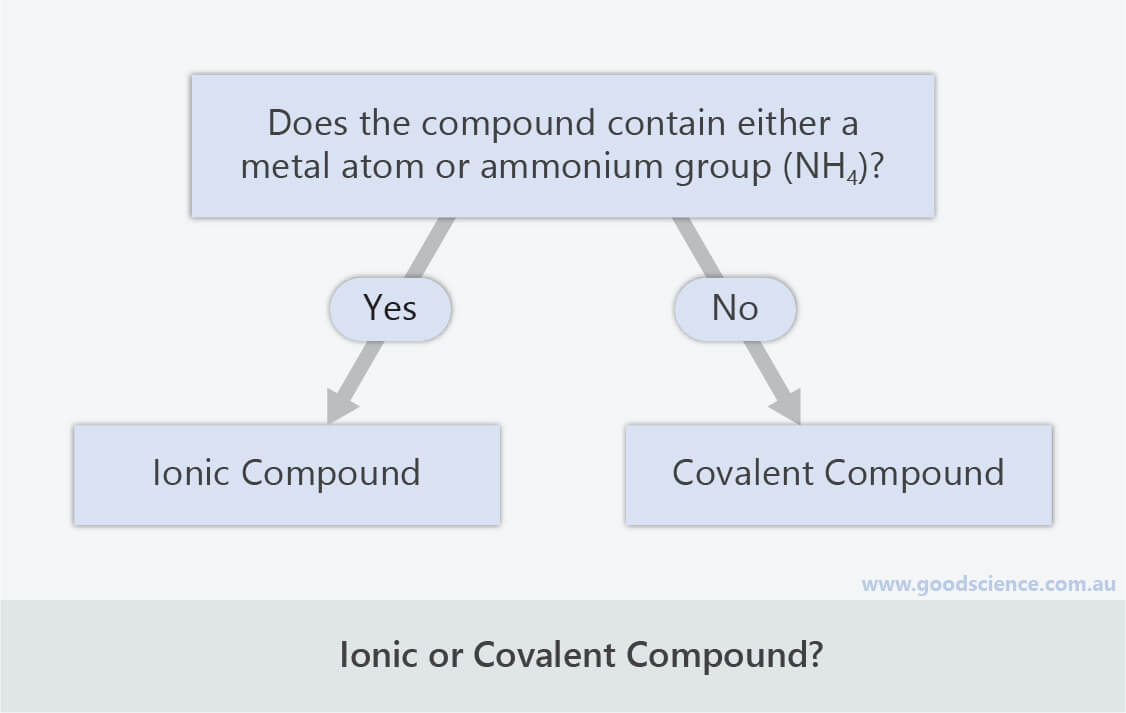 Does the compound contain either a metal atom or ammonium group ($NH_4$)?

Yes

No

Ionic Compound

Covalent Compound

www.goodscience.com.au

Ionic or Covalent Compound?